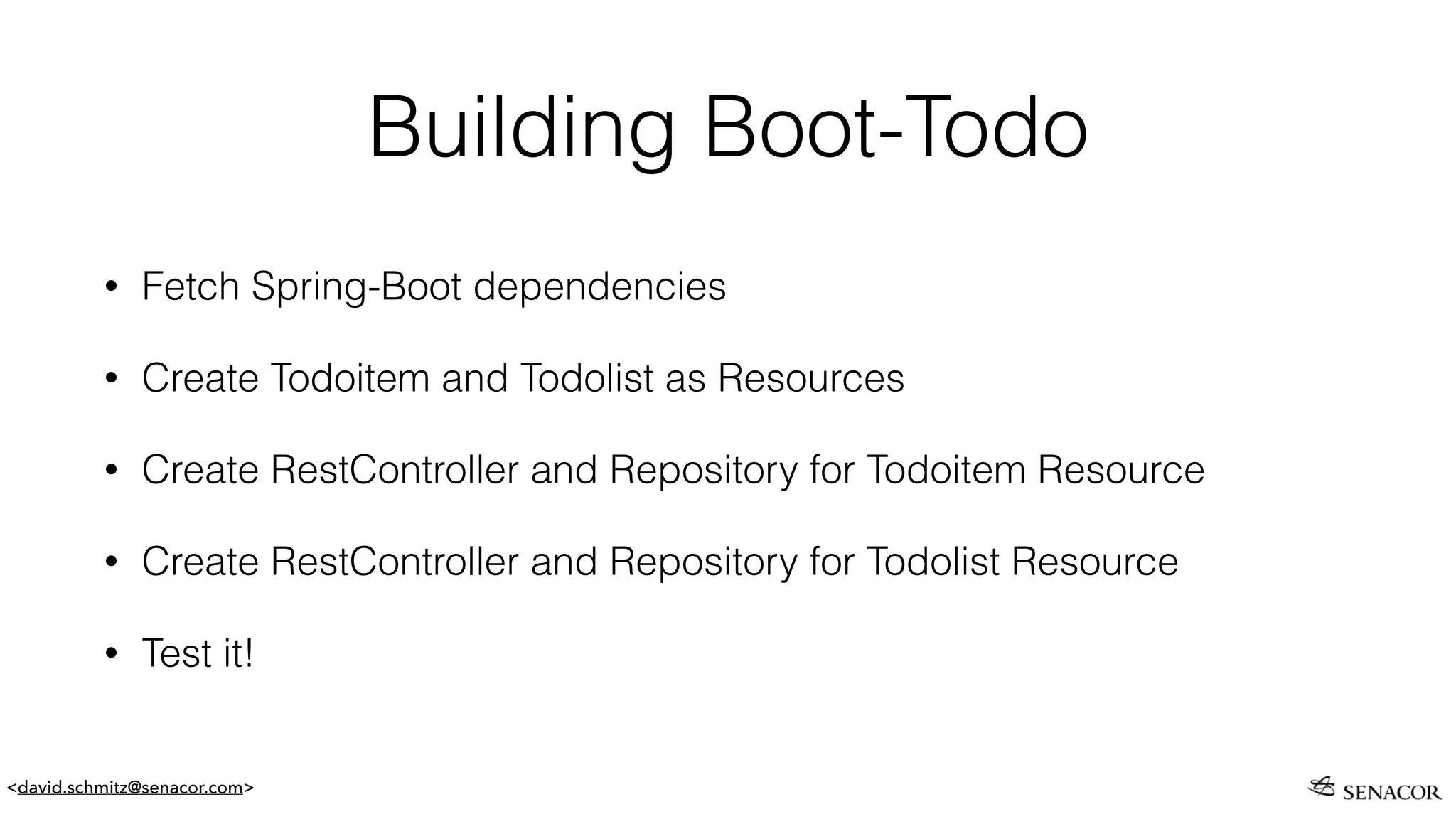 Building Boot-Todo

• Fetch Spring-Boot dependencies

• Create Todoitem and Todolist as Resources

• Create RestController and Repository for Todoitem Resource

• Create RestController and Repository for Todolist Resource

• Test it!

<david.schmitz@senacor.com>

SENACOR